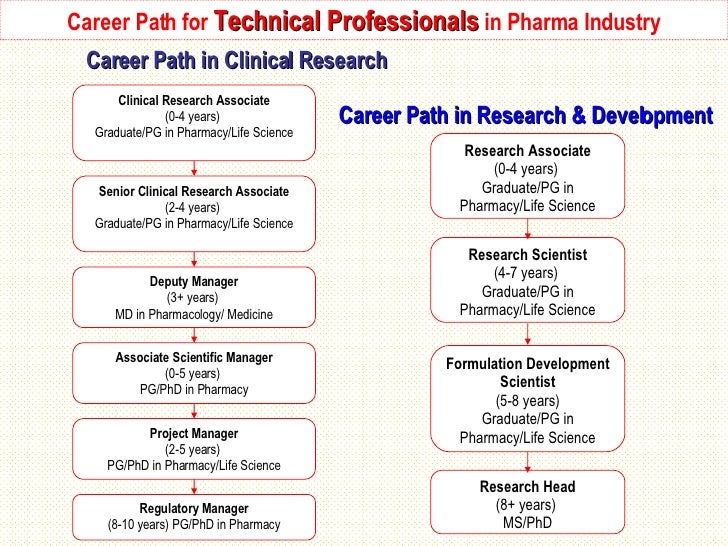 Career Path for Technical Professionals in Pharma Industry

Career Path in Clinical Research

Clinical Research Associate
(0-4 years)
Graduate/PG in Pharmacy/Life Science

Senior Clinical Research Associate
(2-4 years)
Graduate/PG in Pharmacy/Life Science

Deputy Manager
(3+ years)
MD in Pharmacology/ Medicine

Associate Scientific Manager
(0-5 years)
PG/PhD in Pharmacy

Project Manager
(2-5 years)
PG/PhD in Pharmacy/Life Science

Regulatory Manager
(8-10 years) PG/PhD in Pharmacy

Career Path in Research & Devebpment

Research Associate
(0-4 years)
Graduate/PG in Pharmacy/Life Science

Research Scientist
(4-7 years)
Graduate/PG in Pharmacy/Life Science

Formulation Development Scientist
(5-8 years)
Graduate/PG in Pharmacy/Life Science

Research Head
(8+ years)
MS/PhD